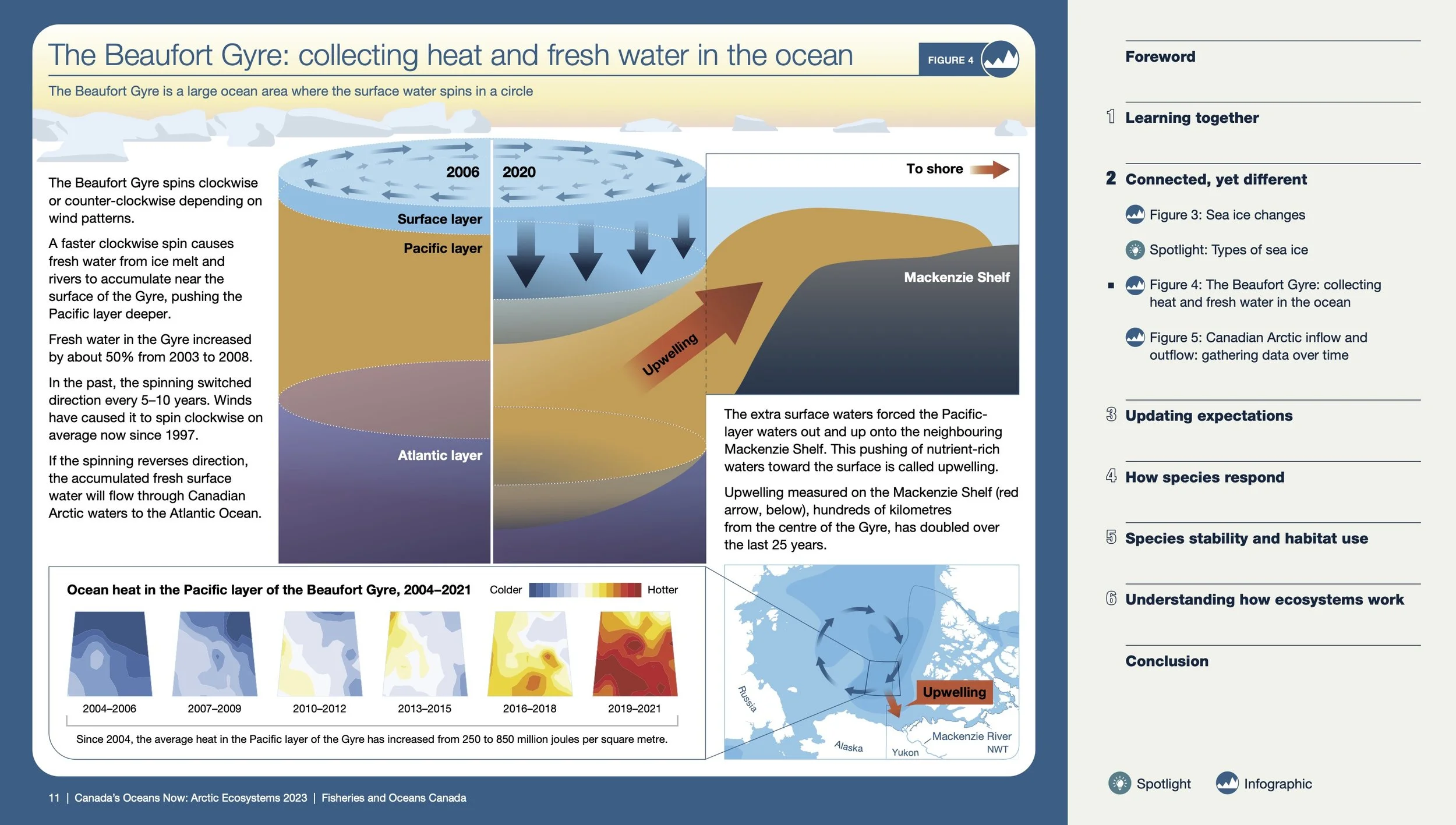 The Beaufort Gyre: collecting heat and fresh water in the ocean

FIGURE 4

The Beaufort Gyre is a large ocean area where the surface water spins in a circle

The Beaufort Gyre spins clockwise or counter-clockwise depending on wind patterns.

A faster clockwise spin causes fresh water from ice melt and rivers to accumulate near the surface of the Gyre, pushing the Pacific layer deeper.

Fresh water in the Gyre increased by about 50% from 2003 to 2008.

In the past, the spinning switched direction every 5–10 years. Winds have caused it to spin clockwise on average now since 1997.

If the spinning reverses direction, the accumulated fresh surface water will flow through Canadian Arctic waters to the Atlantic Ocean.

2006

2020

Surface layer

Pacific layer

Atlantic layer

Upwelling

To shore

Mackenzie Shelf

The extra surface waters forced the Pacific-layer waters out and up onto the neighbouring Mackenzie Shelf. This pushing of nutrient-rich waters toward the surface is called upwelling.

Upwelling measured on the Mackenzie Shelf (red arrow, below), hundreds of kilometres from the centre of the Gyre, has doubled over the last 25 years.

Ocean heat in the Pacific layer of the Beaufort Gyre, 2004–2021

Colder

Hotter

2004–2006

2007–2009

2010–2012

2013–2015

2016–2018

2019–2021

Since 2004, the average heat in the Pacific layer of the Gyre has increased from 250 to 850 million joules per square metre.

Russia

Alaska

Yukon

Upwelling

Mackenzie River

NWT

11 | Canada's Oceans Now: Arctic Ecosystems 2023 | Fisheries and Oceans Canada

Foreword

1 Learning together

2 Connected, yet different

Figure 3: Sea ice changes

Spotlight: Types of sea ice

Figure 4: The Beaufort Gyre: collecting heat and fresh water in the ocean

Figure 5: Canadian Arctic inflow and outflow: gathering data over time

3 Updating expectations

4 How species respond

5 Species stability and habitat use

6 Understanding how ecosystems work

Conclusion

Spotlight

Infographic